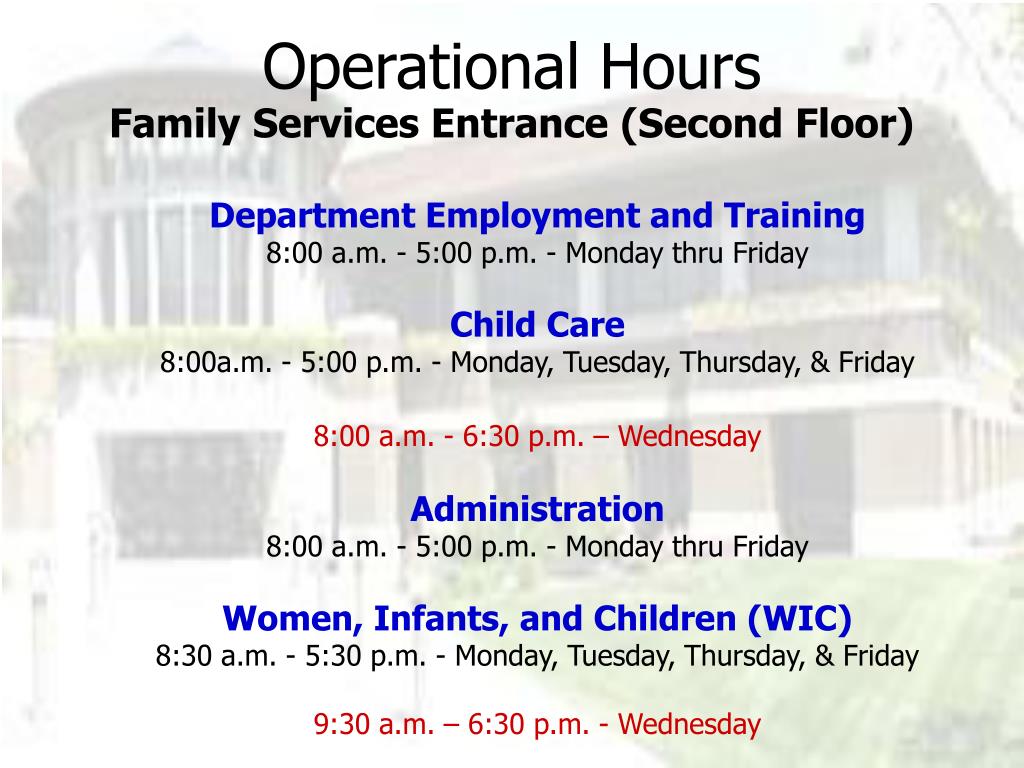 Operational Hours
Family Services Entrance (Second Floor)

Department Employment and Training
8:00 a.m. - 5:00 p.m. - Monday thru Friday

Child Care
8:00a.m. - 5:00 p.m. - Monday, Tuesday, Thursday, & Friday

8:00 a.m. - 6:30 p.m. – Wednesday

Administration
8:00 a.m. - 5:00 p.m. - Monday thru Friday

Women, Infants, and Children (WIC)
8:30 a.m. - 5:30 p.m. - Monday, Tuesday, Thursday, & Friday

9:30 a.m. – 6:30 p.m. - Wednesday